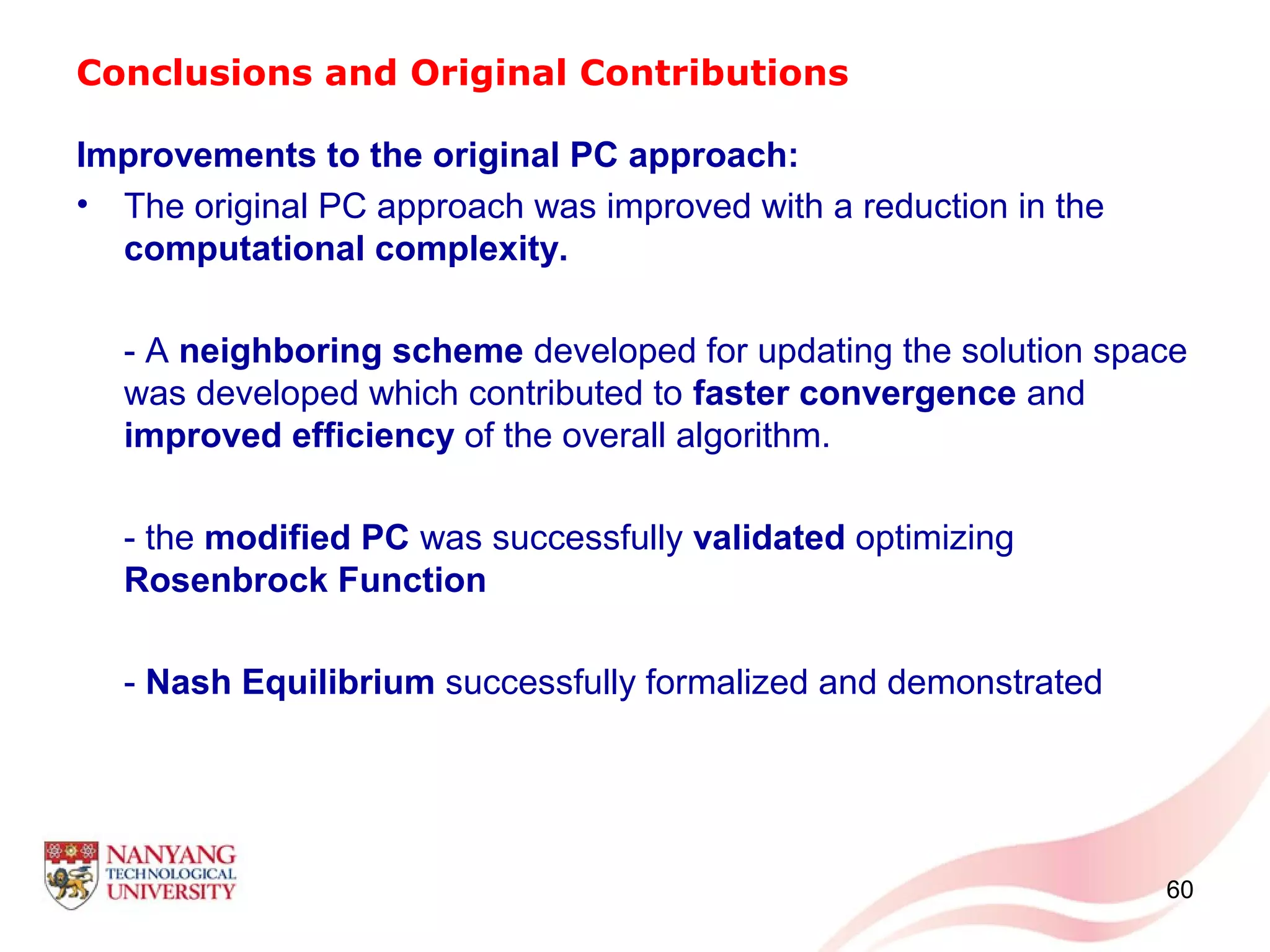 Conclusions and Original Contributions

Improvements to the original PC approach:

• The original PC approach was improved with a reduction in the computational complexity.

- A neighboring scheme developed for updating the solution space was developed which contributed to faster convergence and improved efficiency of the overall algorithm.

- the modified PC was successfully validated optimizing Rosenbrock Function

- Nash Equilibrium successfully formalized and demonstrated

NANYANG TECHNOLOGICAL UNIVERSITY

60